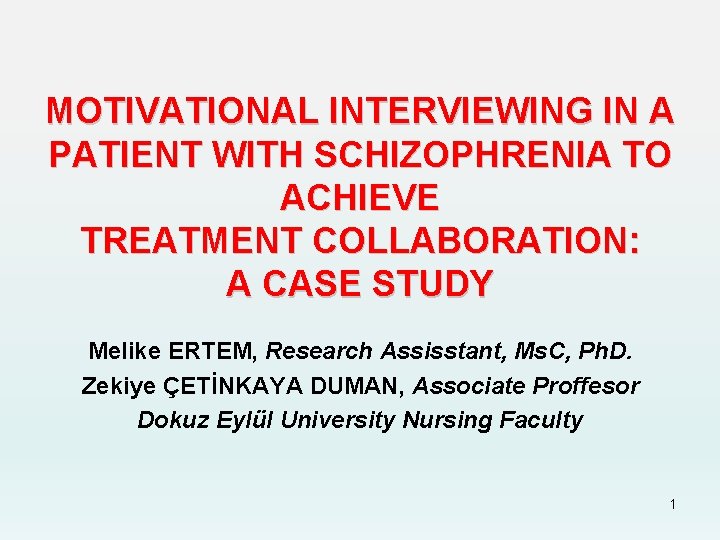 MOTIVATIONAL INTERVIEWING IN A PATIENT WITH SCHIZOPHRENIA TO ACHIEVE
TREATMENT COLLABORATION:
A CASE STUDY

Melike ERTEM, Research Assisstant, MsC, PhD.
Zekiye ÇETİNKAYA DUMAN, Associate Proffesor
Dokuz Eylül University Nursing Faculty

1